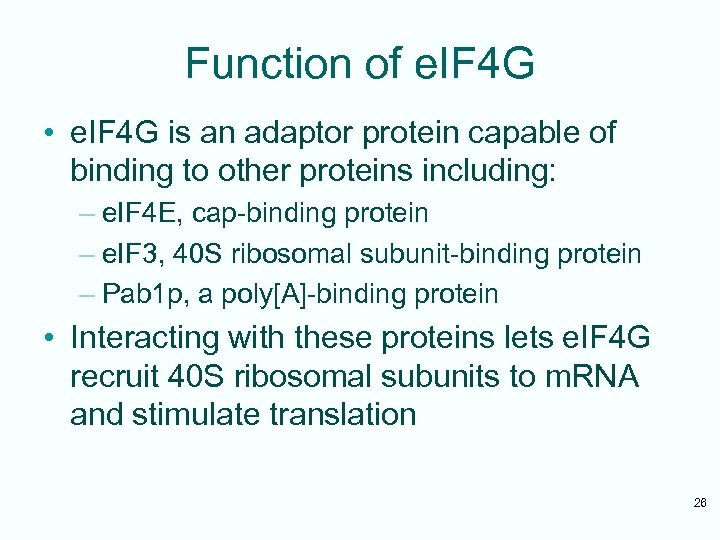 Function of eIF4G

• eIF4G is an adaptor protein capable of binding to other proteins including:
– eIF4E, cap-binding protein
– eIF3, 40S ribosomal subunit-binding protein
– Pab1p, a poly[A]-binding protein

• Interacting with these proteins lets eIF4G recruit 40S ribosomal subunits to mRNA and stimulate translation

26